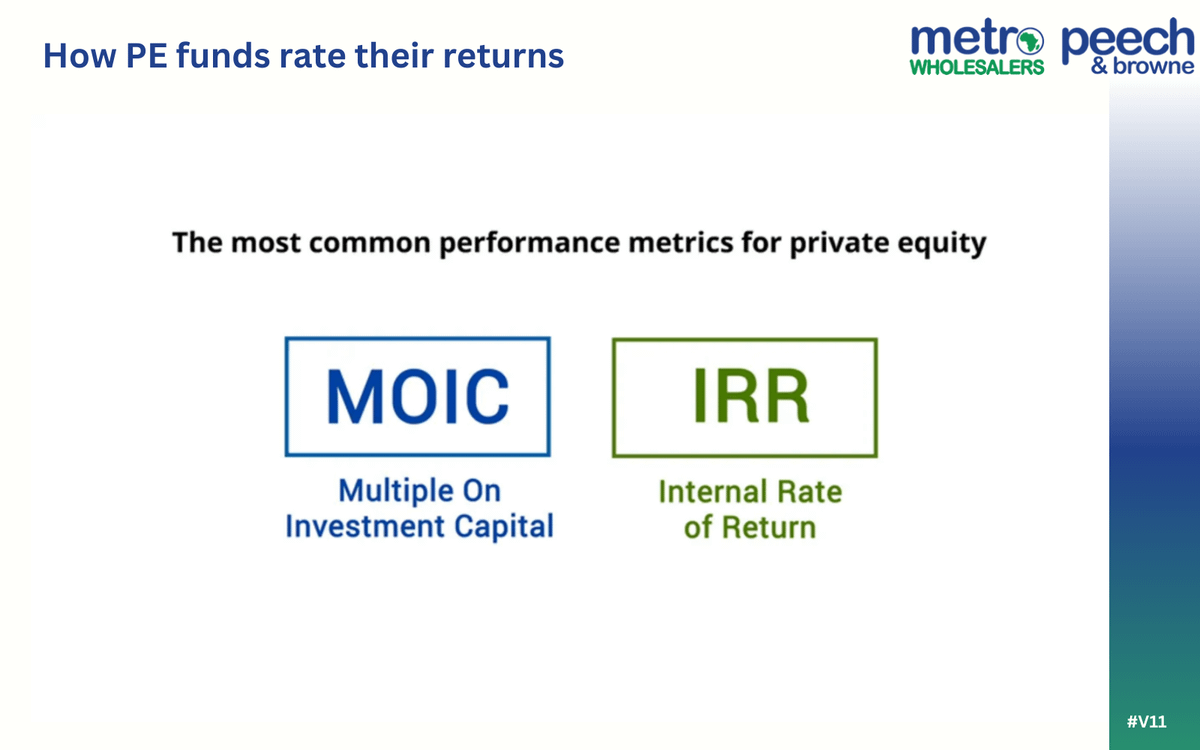 How PE funds rate their returns

metro WHOLESALERS

peech & browne

The most common performance metrics for private equity

MOIC

Multiple On Investment Capital

IRR

Internal Rate of Return

#V11